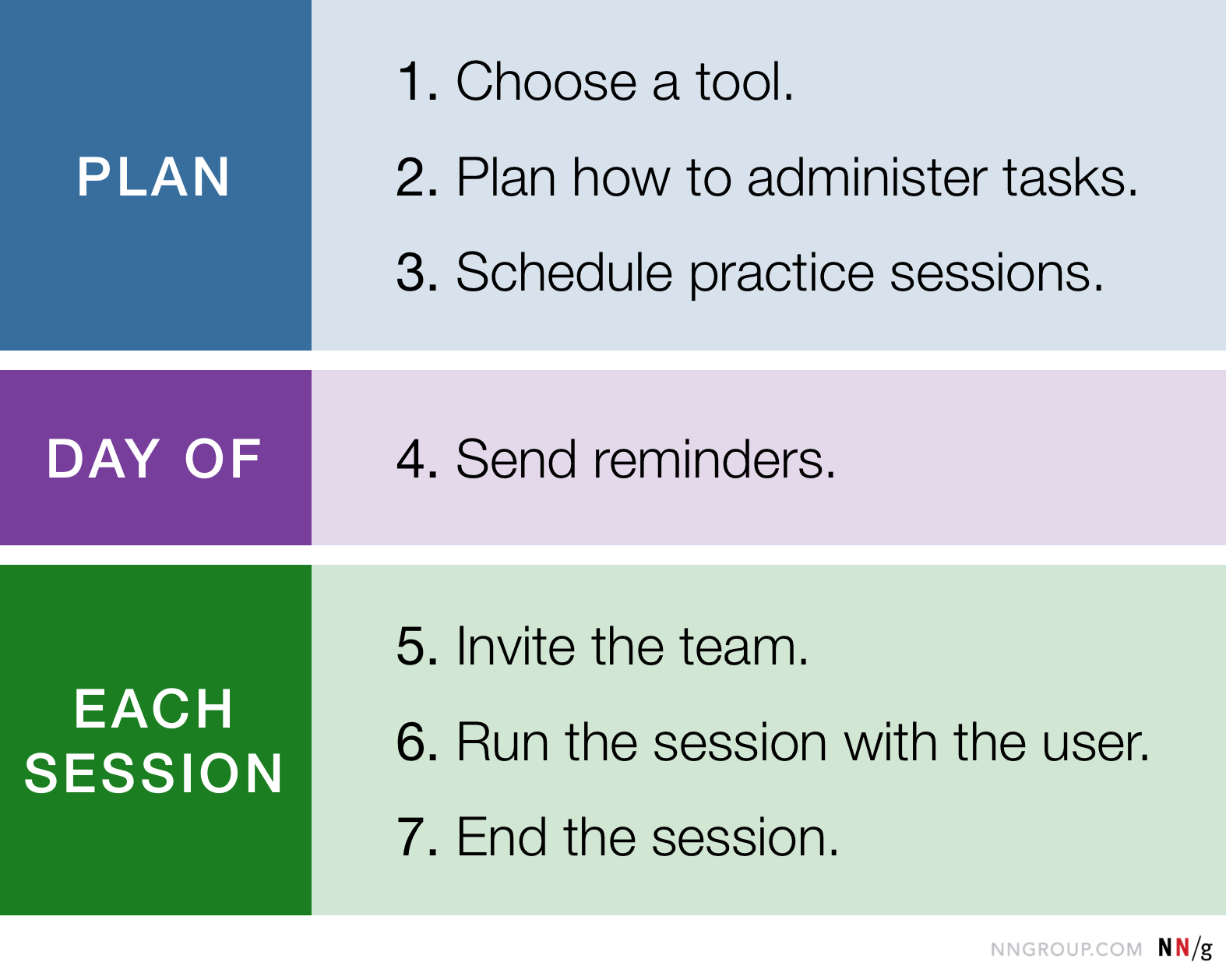 PLAN

1. Choose a tool.

2. Plan how to administer tasks.

3. Schedule practice sessions.

DAY OF

4. Send reminders.

EACH SESSION

5. Invite the team.

6. Run the session with the user.

7. End the session.

NNGROUP.COM NN/g